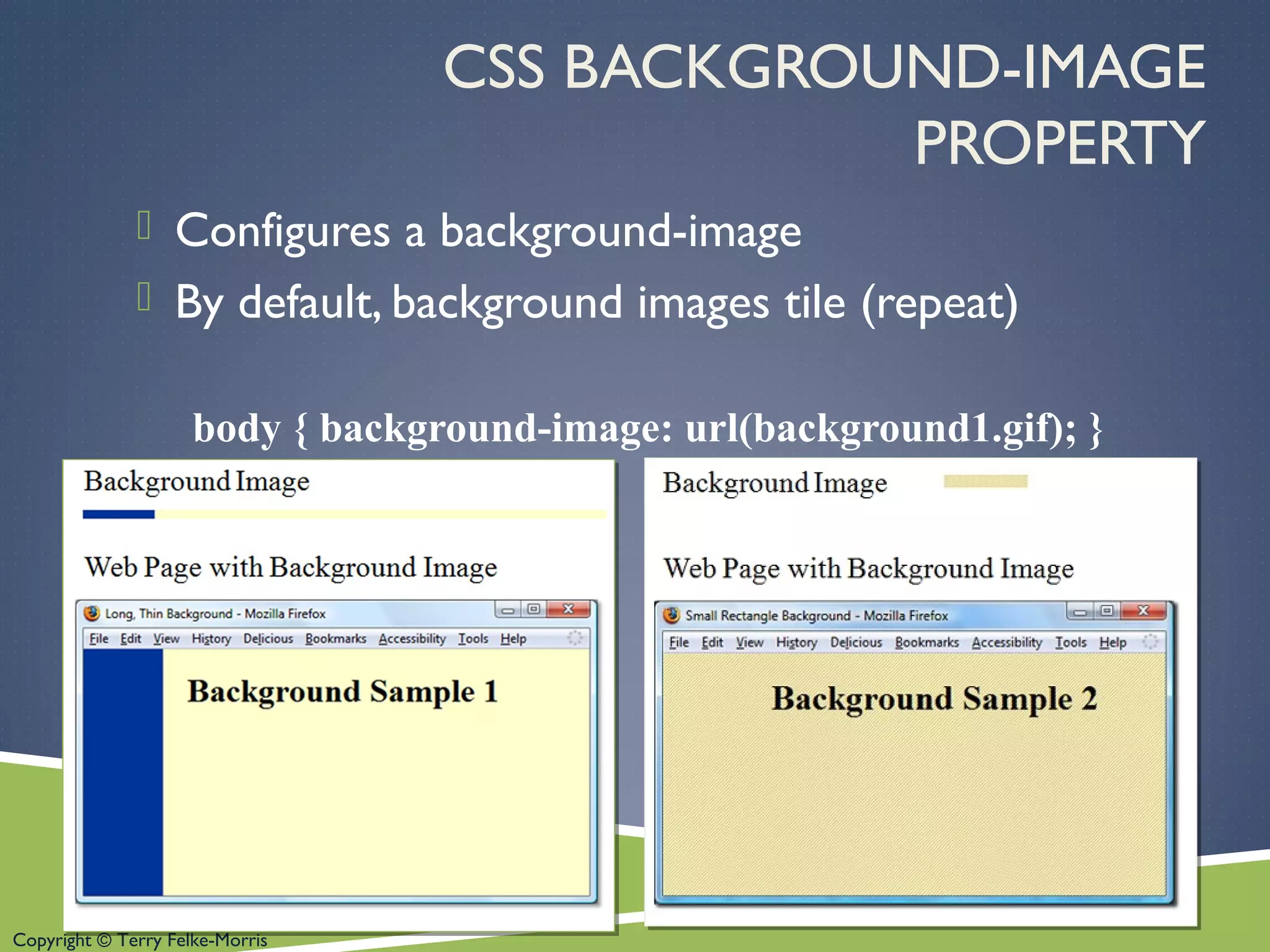 CSS BACKGROUND-IMAGE PROPERTY

Configures a background-image

By default, background images tile (repeat)

body { background-image: url(background1.gif); }

Background Image

Web Page with Background Image

Long, Thin Background - Mozilla Firefox

File Edit View History Delicious Bookmarks Accessibility Tools Help

Background Sample 1

Background Image

Web Page with Background Image

Small Rectangle Background - Mozilla Firefox

File Edit View History Delicious Bookmarks Accessibility Tools Help

Background Sample 2

Copyright © Terry Felke-Morris